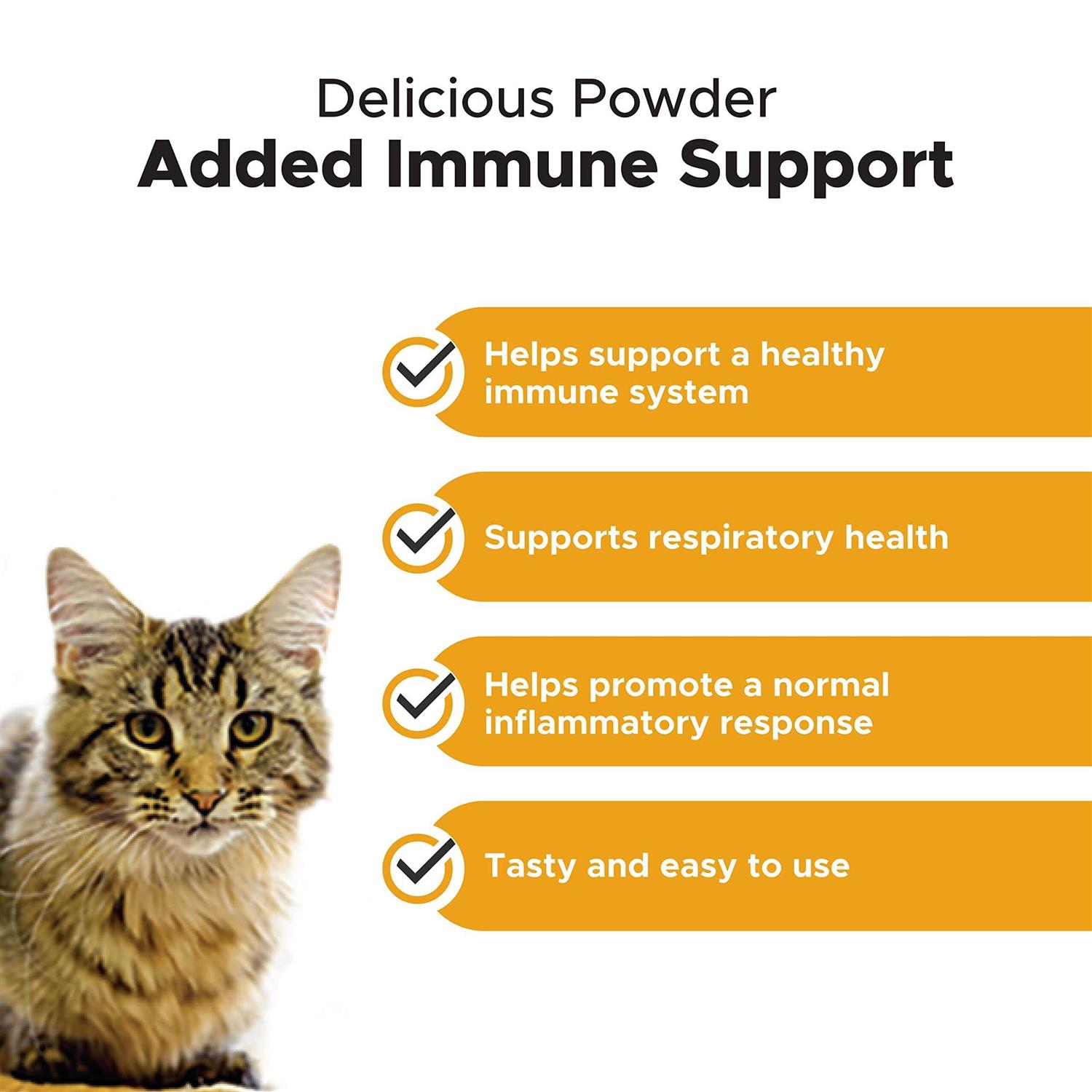 Delicious Powder
Added Immune Support

Helps support a healthy immune system

Supports respiratory health

Helps promote a normal inflammatory response

Tasty and easy to use